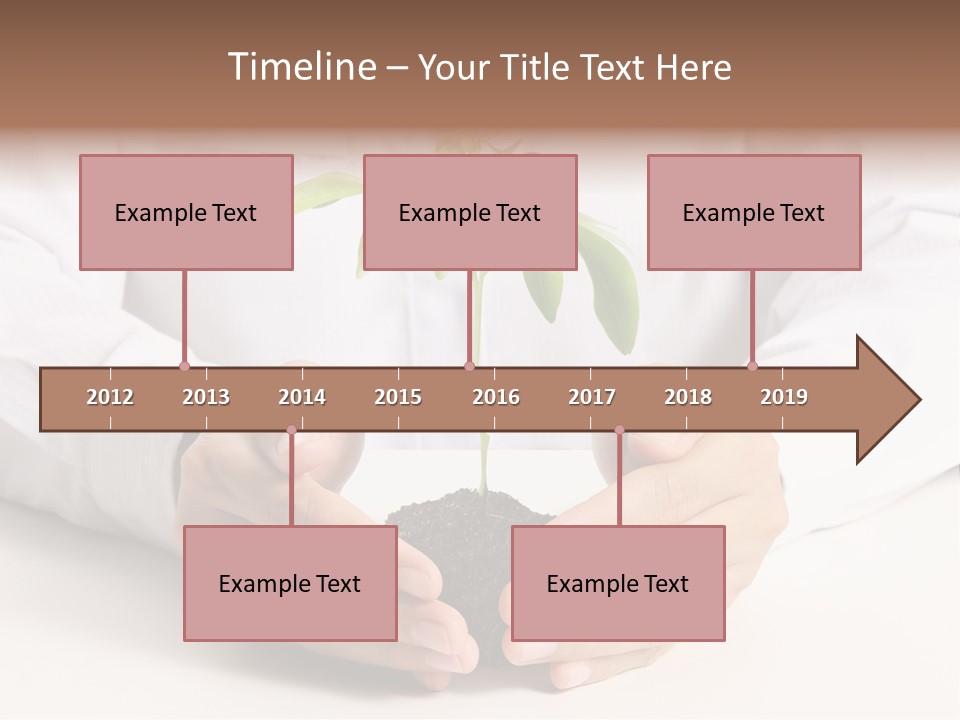 Timeline – Your Title Text Here

Example Text

Example Text

Example Text

2012 2013 2014 2015 2016 2017 2018 2019

Example Text

Example Text